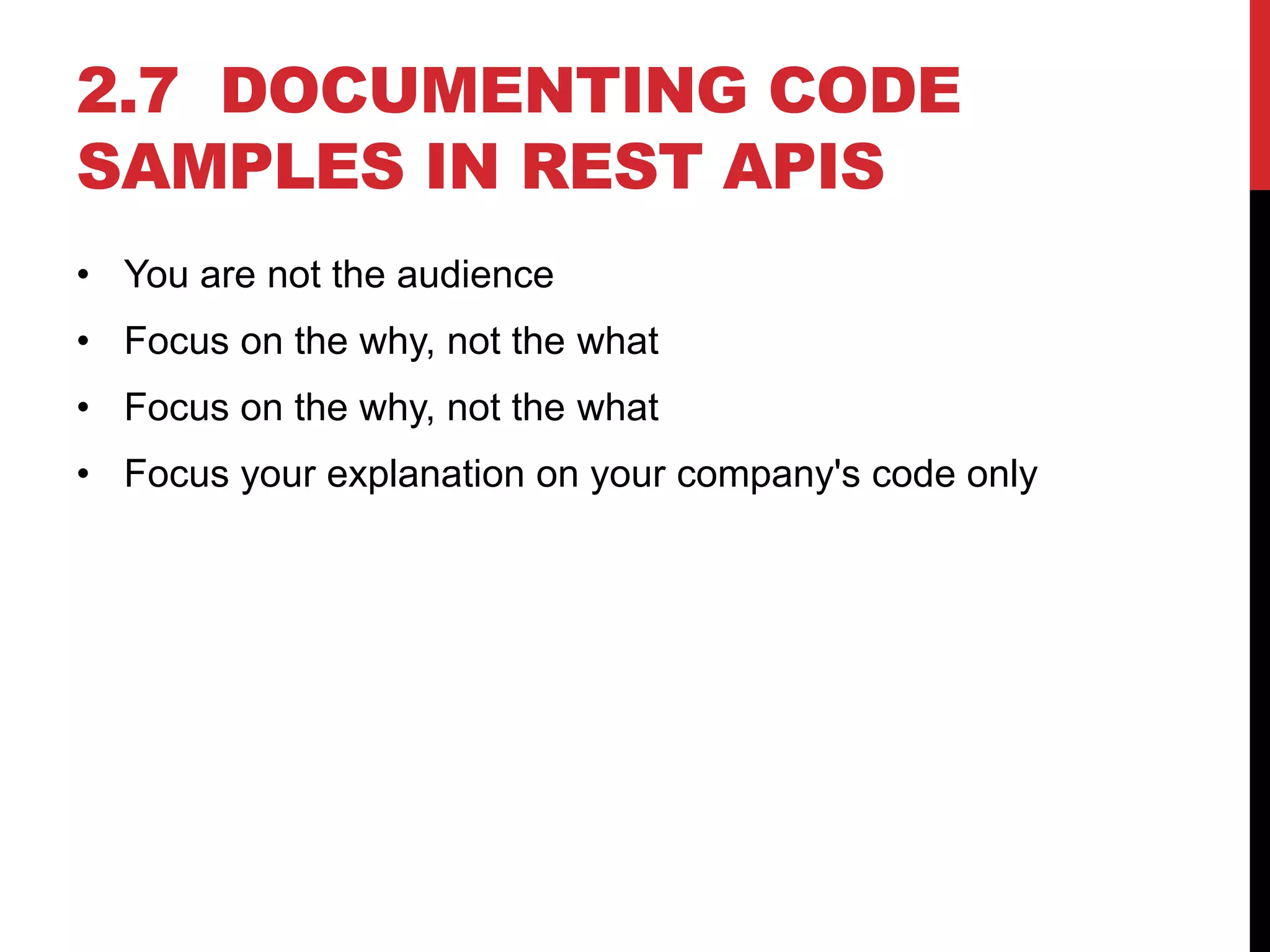 2.7 DOCUMENTING CODE SAMPLES IN REST APIS

• You are not the audience
• Focus on the why, not the what
• Focus on the why, not the what
• Focus your explanation on your company's code only